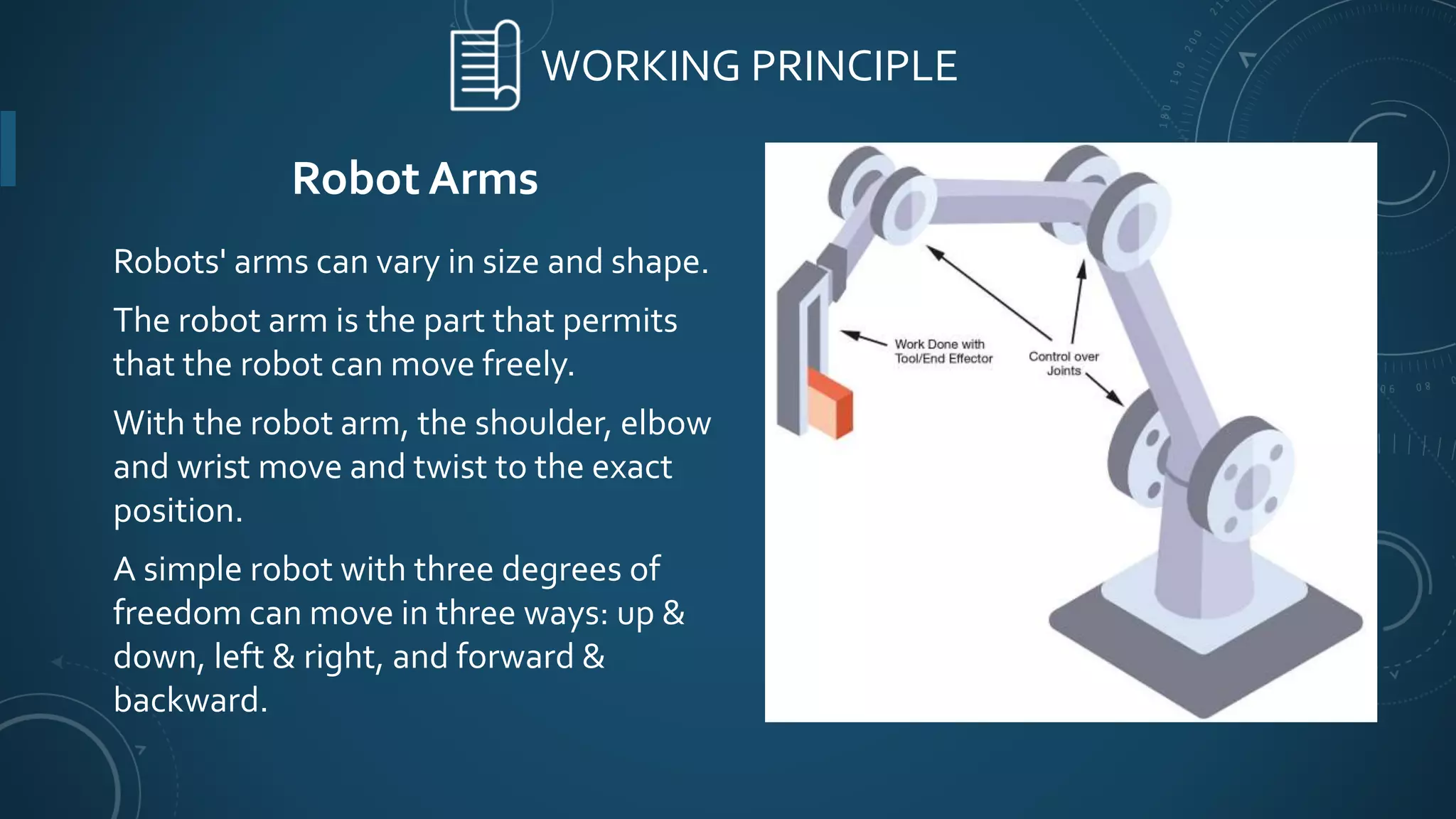 WORKING PRINCIPLE

Robot Arms

Robots' arms can vary in size and shape.

The robot arm is the part that permits that the robot can move freely.

With the robot arm, the shoulder, elbow and wrist move and twist to the exact position.

A simple robot with three degrees of freedom can move in three ways: up & down, left & right, and forward & backward.

Work Done with Tool/End Effector

Control over Joints